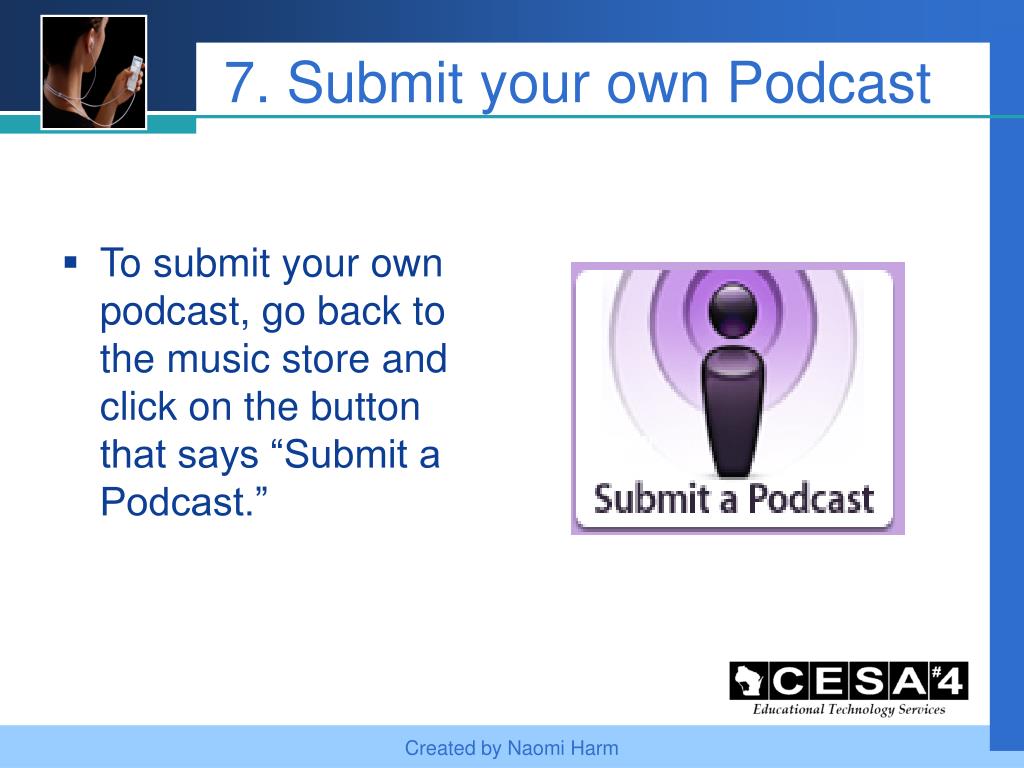 7. Submit your own Podcast

▪ To submit your own podcast, go back to the music store and click on the button that says “Submit a Podcast.”

Submit a Podcast

CESA #4
Educational Technology Services

Created by Naomi Harm